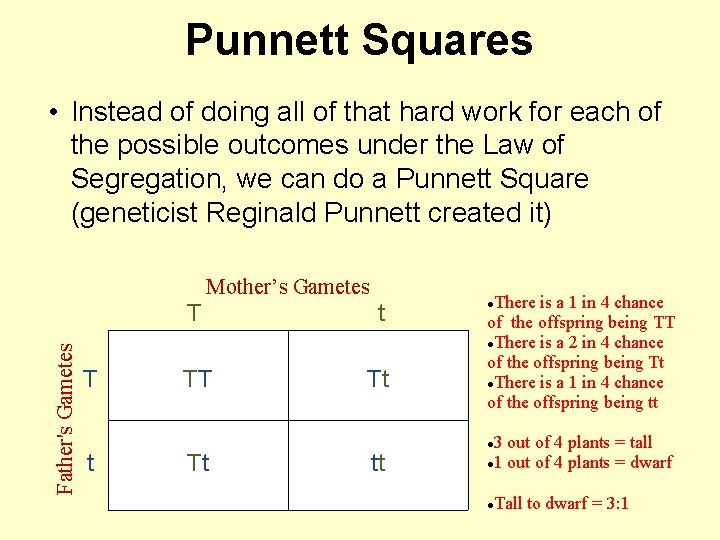 Punnett Squares

• Instead of doing all of that hard work for each of the possible outcomes under the Law of Segregation, we can do a Punnett Square (geneticist Reginald Punnett created it)

Mother's Gametes

Father's Gametes

| | T | t |
|---|---|---|
| T | TT | Tt |
| t | Tt | tt |

• There is a 1 in 4 chance of the offspring being TT
• There is a 2 in 4 chance of the offspring being Tt
• There is a 1 in 4 chance of the offspring being tt

• 3 out of 4 plants = tall
• 1 out of 4 plants = dwarf

• Tall to dwarf = 3:1